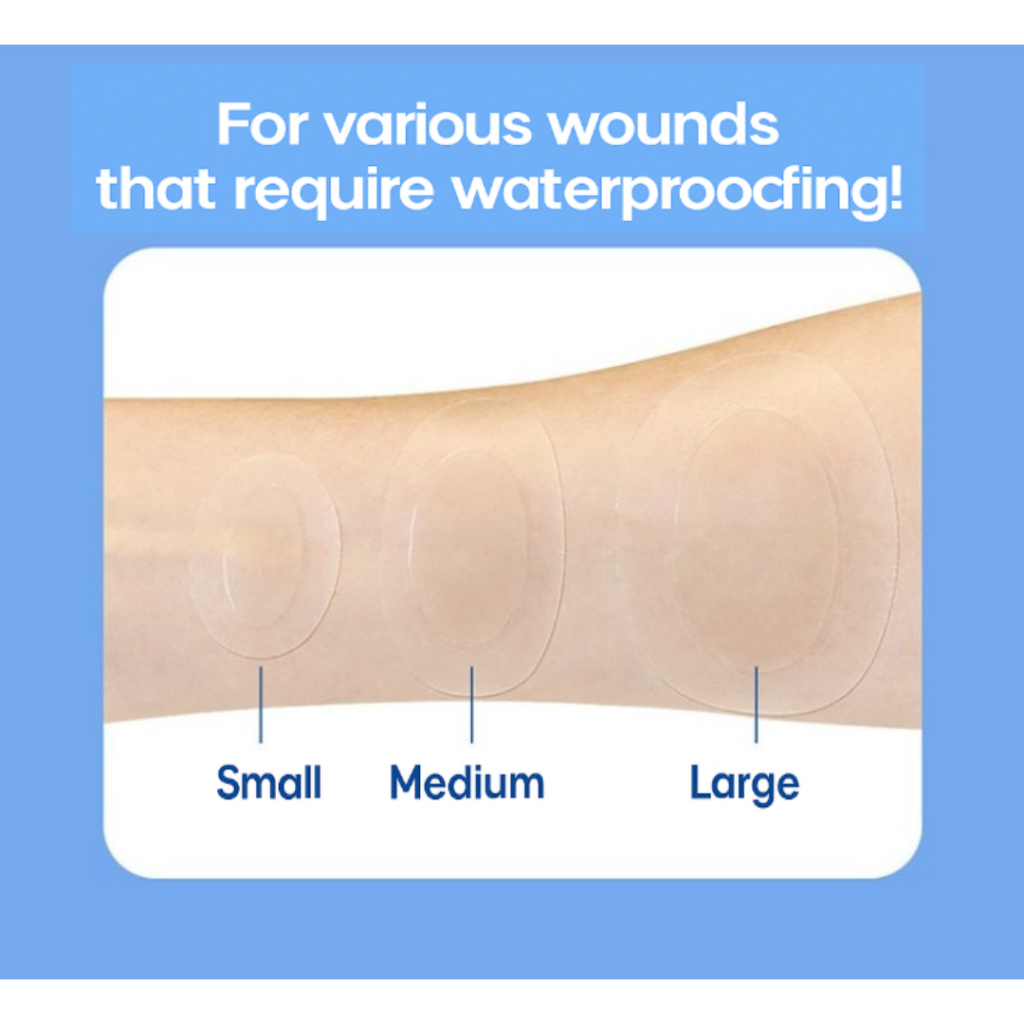 For various wounds
that require waterproocfing!

Small Medium Large